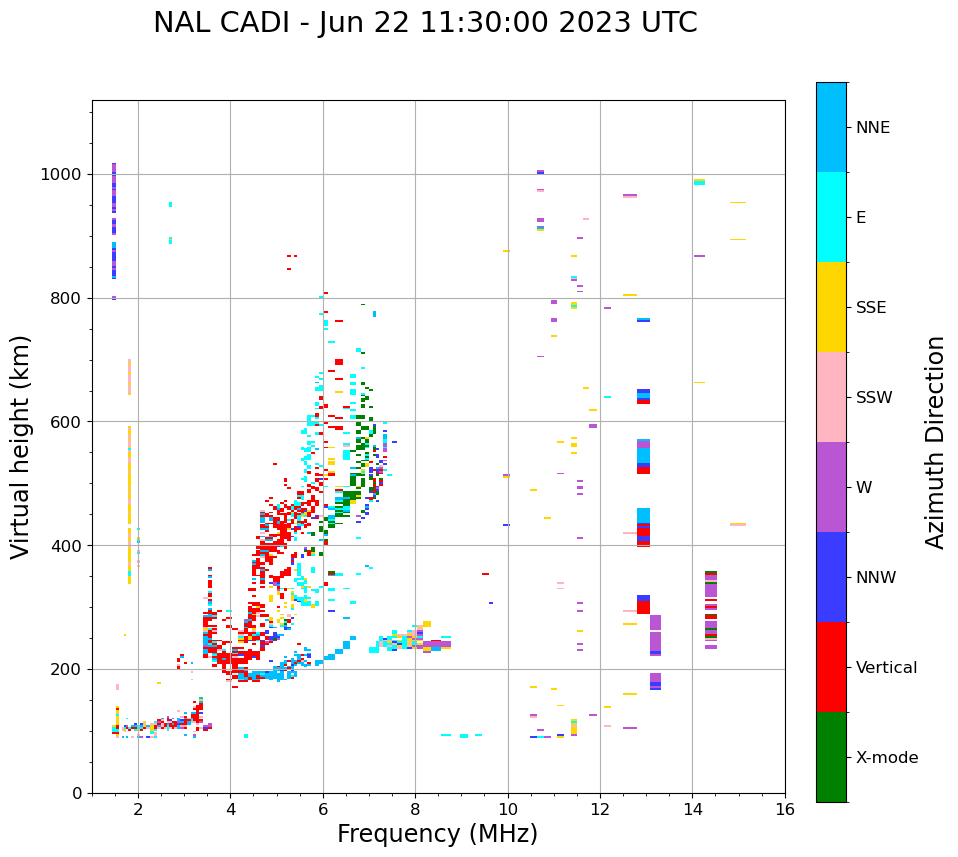 NAL CADI - Jun 22 11:30:00 2023 UTC

Virtual height (km)

1000
800
600
400
200
0

2 4 6 8 10 12 14 16

Frequency (MHz)

NNE
E
SSE
SSW
W
NNW
Vertical
X-mode

Azimuth Direction